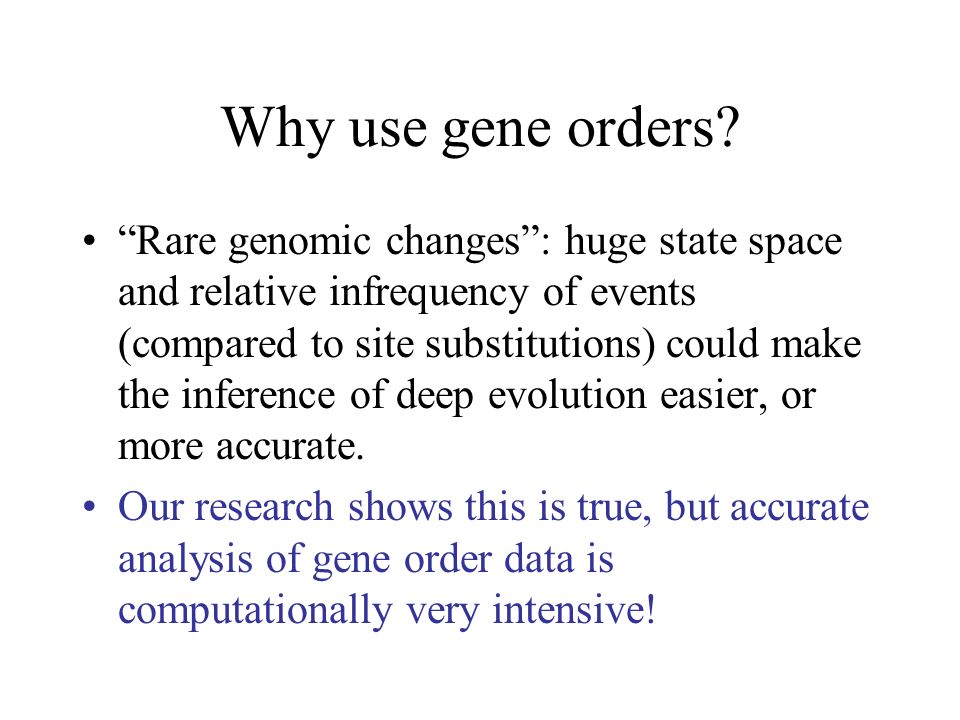 Why use gene orders?

• “Rare genomic changes”: huge state space and relative infrequency of events (compared to site substitutions) could make the inference of deep evolution easier, or more accurate.

• Our research shows this is true, but accurate analysis of gene order data is computationally very intensive!